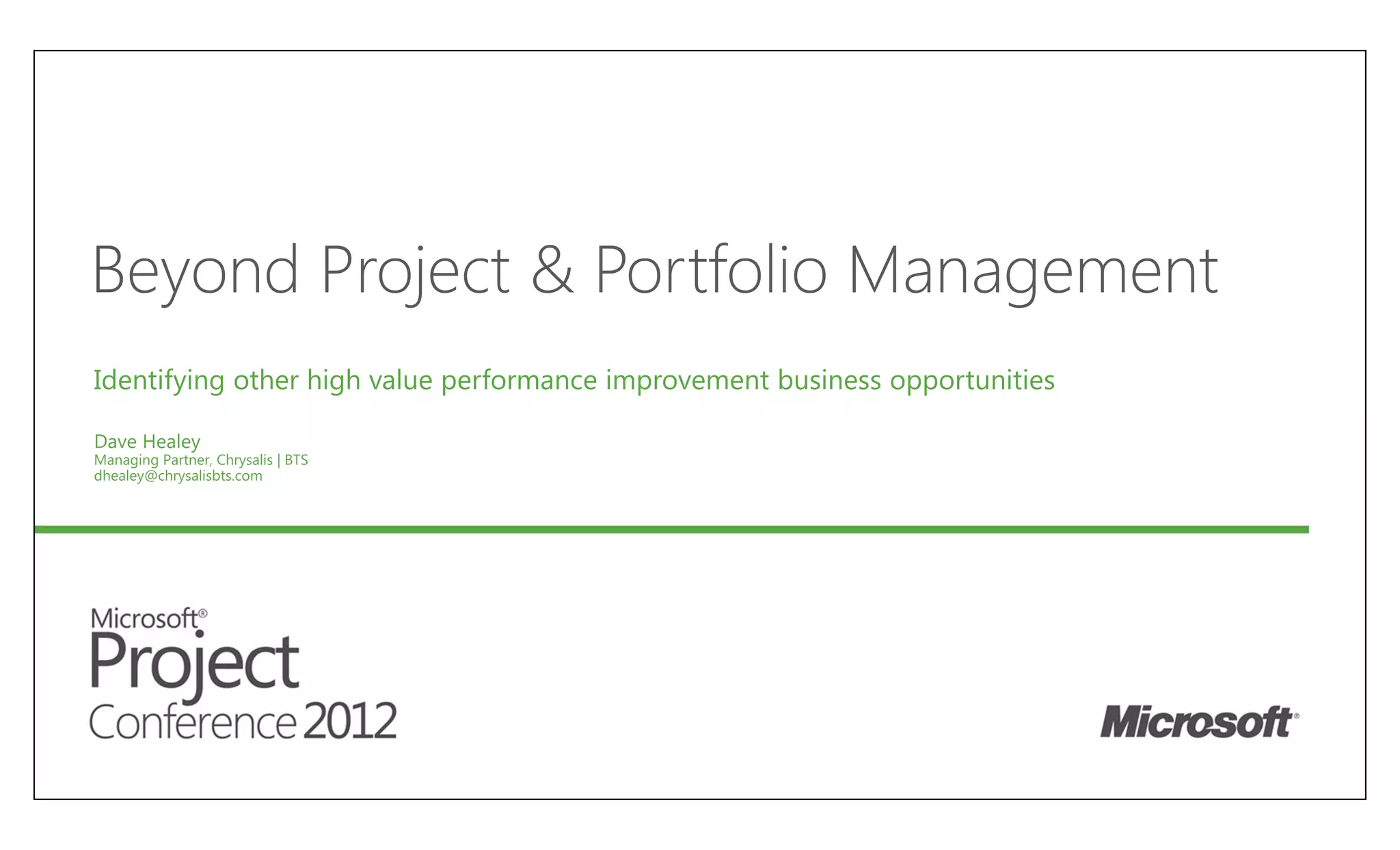 Beyond Project & Portfolio Management

Identifying other high value performance improvement business opportunities

Dave Healey
Managing Partner, Chrysalis | BTS
dhealey@chrysalisbts.com

Microsoft®
Project
Conference 2012

Microsoft®